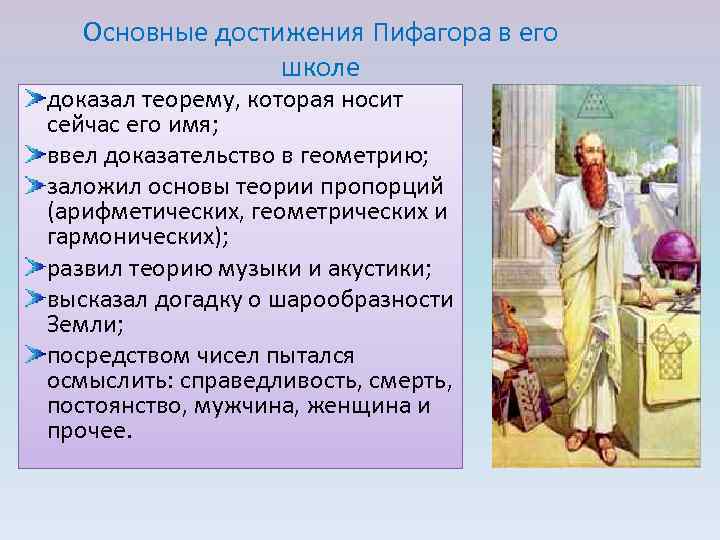 Основные достижения Пифагора в его школе

доказал теорему, которая носит сейчас его имя;

ввел доказательство в геометрию;

заложил основы теории пропорций (арифметических, геометрических и гармонических);

развил теорию музыки и акустики;

высказал догадку о шарообразности Земли;

посредством чисел пытался осмыслить: справедливость, смерть, постоянство, мужчина, женщина и прочее.